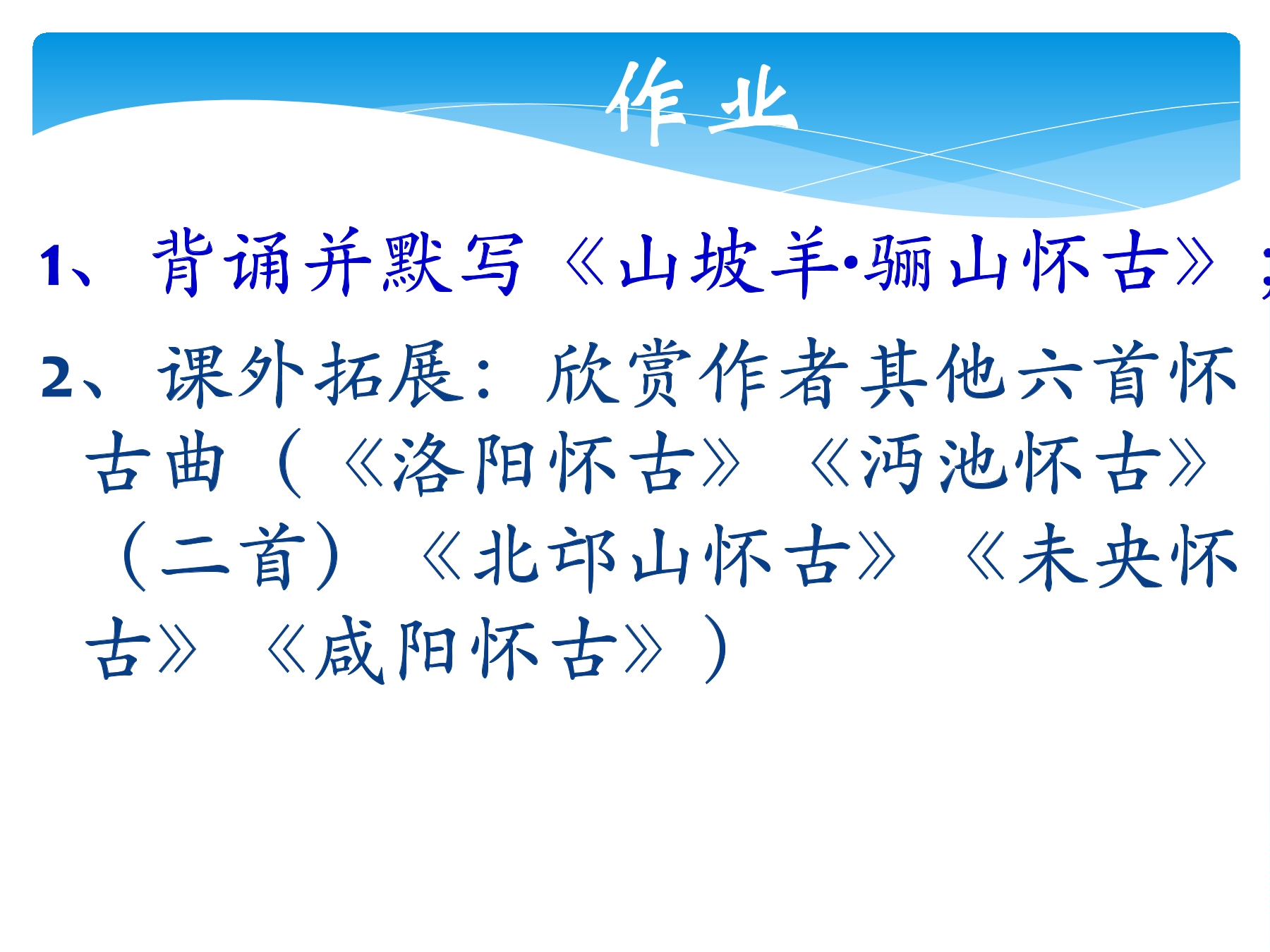 作业

1、背诵并默写《山坡羊·骊山怀古》；

2、课外拓展：欣赏作者其他六首怀古曲（《洛阳怀古》《沔池怀古》（二首）《北邙山怀古》《未央怀古》《咸阳怀古》）